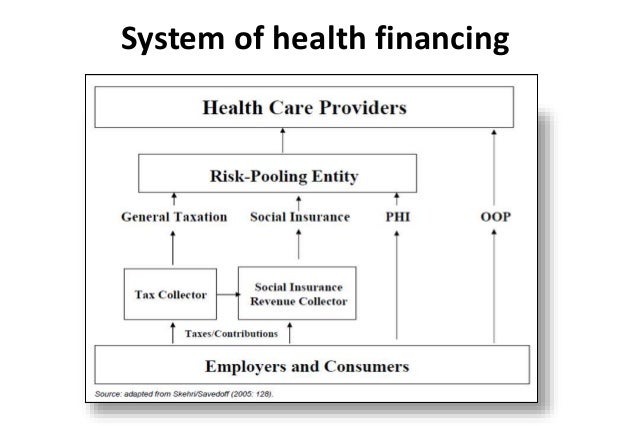 System of health financing

Health Care Providers

Risk-Pooling Entity

General Taxation

Social Insurance

PHI

OOP

Tax Collector

Social Insurance Revenue Collector

Taxes/Contributions

Employers and Consumers

Source: adapted from Skehri/Savedoff (2005: 128).